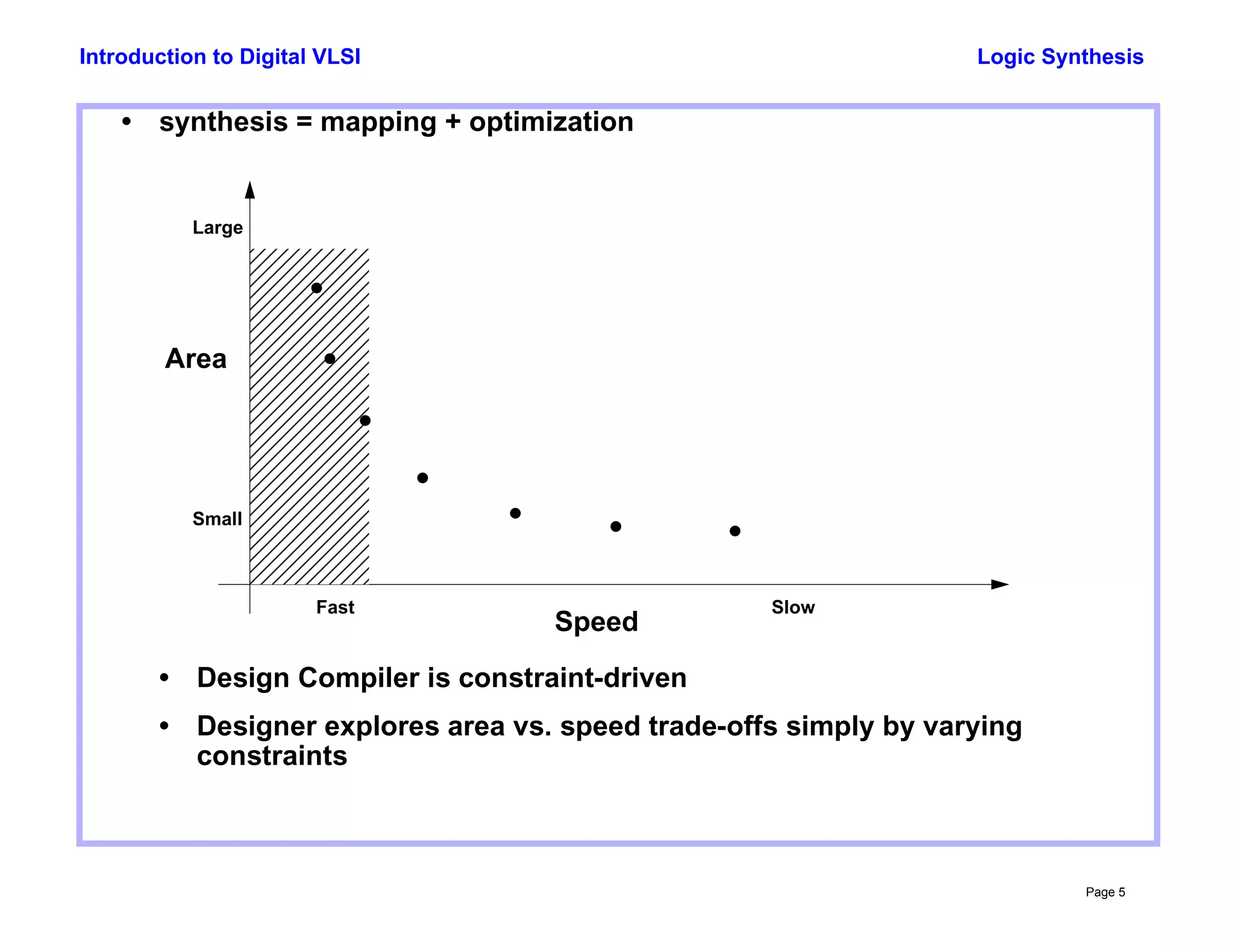 Introduction to Digital VLSI

Logic Synthesis

• synthesis = mapping + optimization

Large

Area

Small

Fast

Speed

Slow

• Design Compiler is constraint-driven

• Designer explores area vs. speed trade-offs simply by varying constraints

Page 5